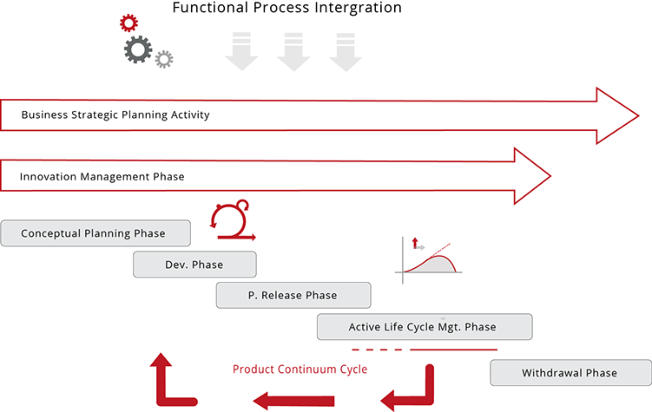 Functional Process Intergration

Business Strategic Planning Activity

Innovation Management Phase

Conceptual Planning Phase

Dev. Phase

P. Release Phase

Active Life Cycle Mgt. Phase

Product Continuum Cycle

Withdrawal Phase